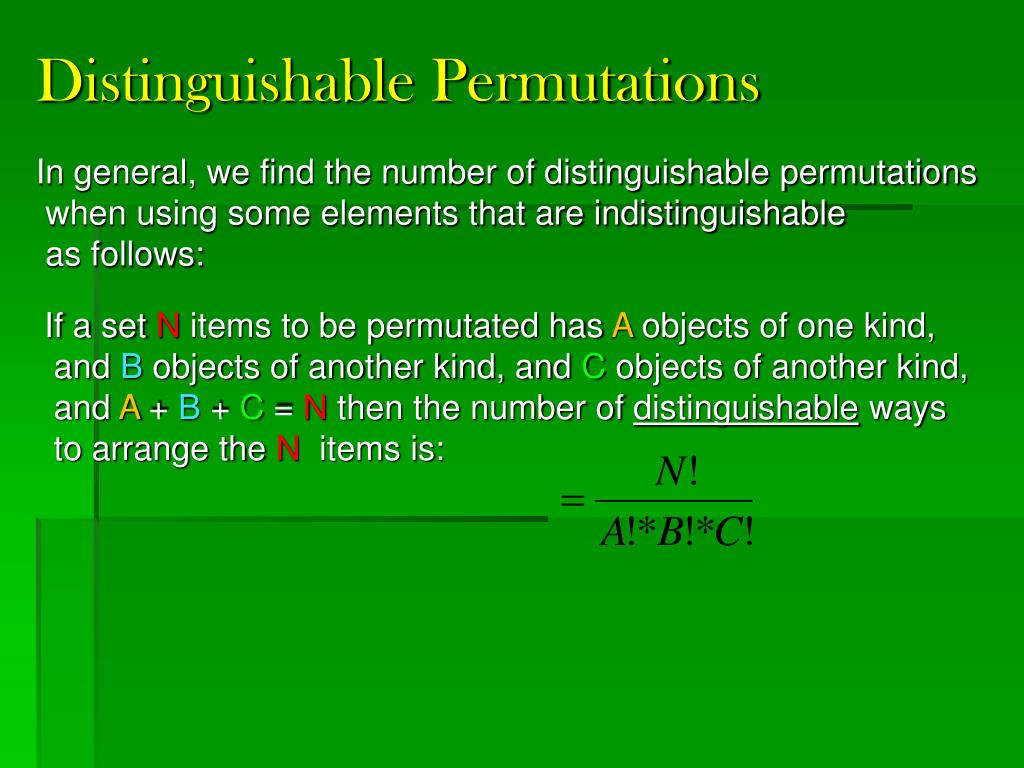 Distinguishable Permutations

In general, we find the number of distinguishable permutations when using some elements that are indistinguishable as follows:

If a set N items to be permutated has A objects of one kind, and B objects of another kind, and C objects of another kind, and A + B + C = N then the number of distinguishable ways to arrange the N items is:

$= \frac{N!}{A!*B!*C!}$